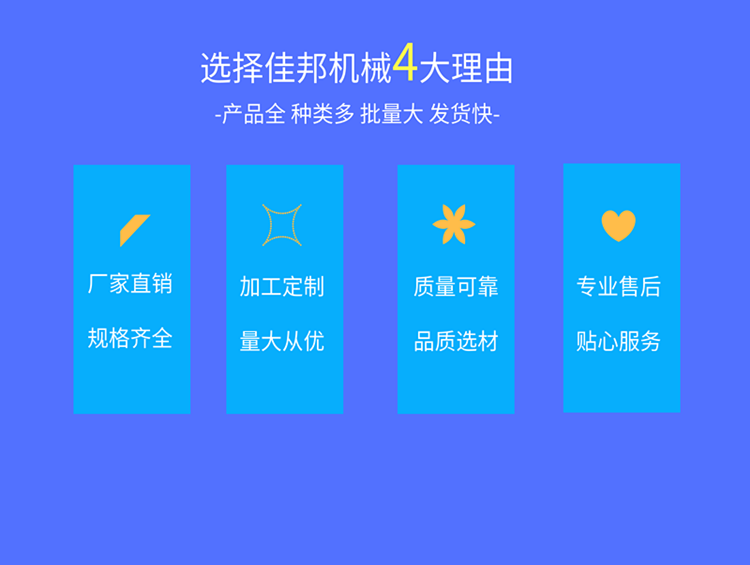 选择佳邦机械4大理由

-产品全 种类多 批量大 发货快-

厂家直销

规格齐全

加工定制

量大从优

质量可靠

品质选材

专业售后

贴心服务